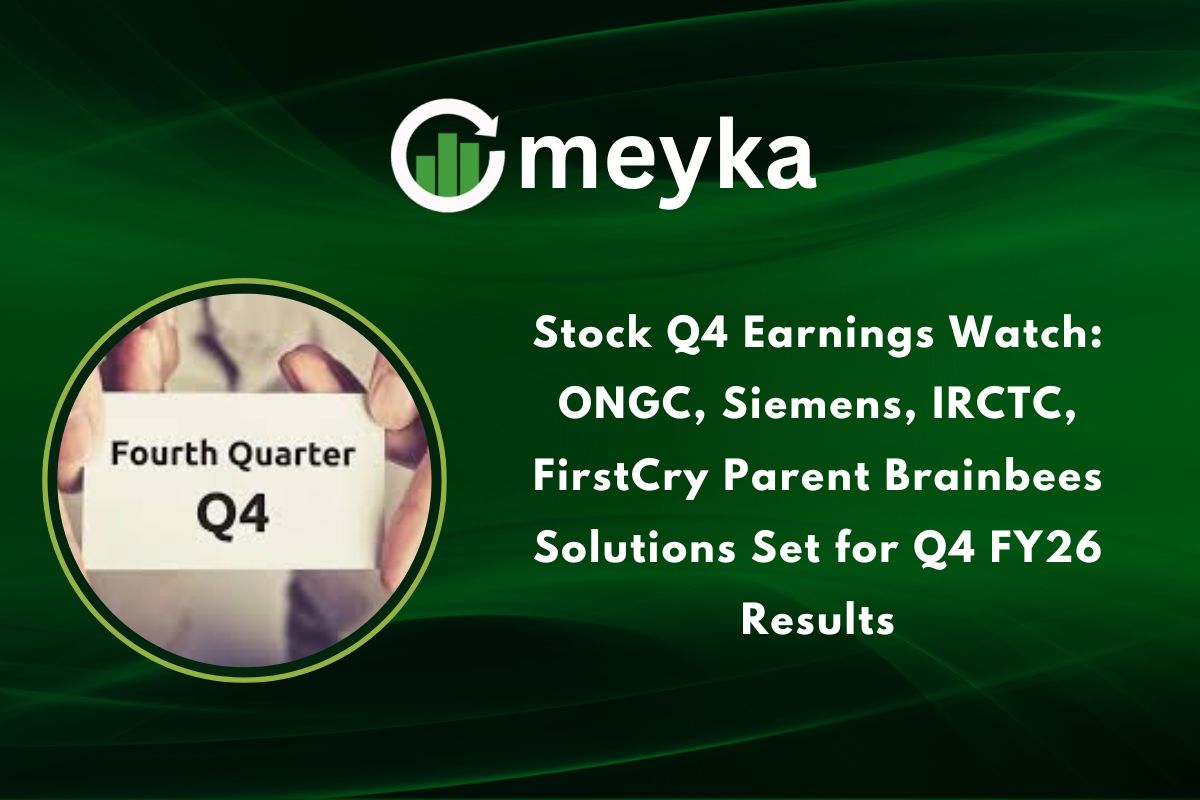 meyka

Fourth Quarter
Q4

Stock Q4 Earnings Watch: ONGC, Siemens, IRCTC, FirstCry Parent Brainbees Solutions Set for Q4 FY26 Results